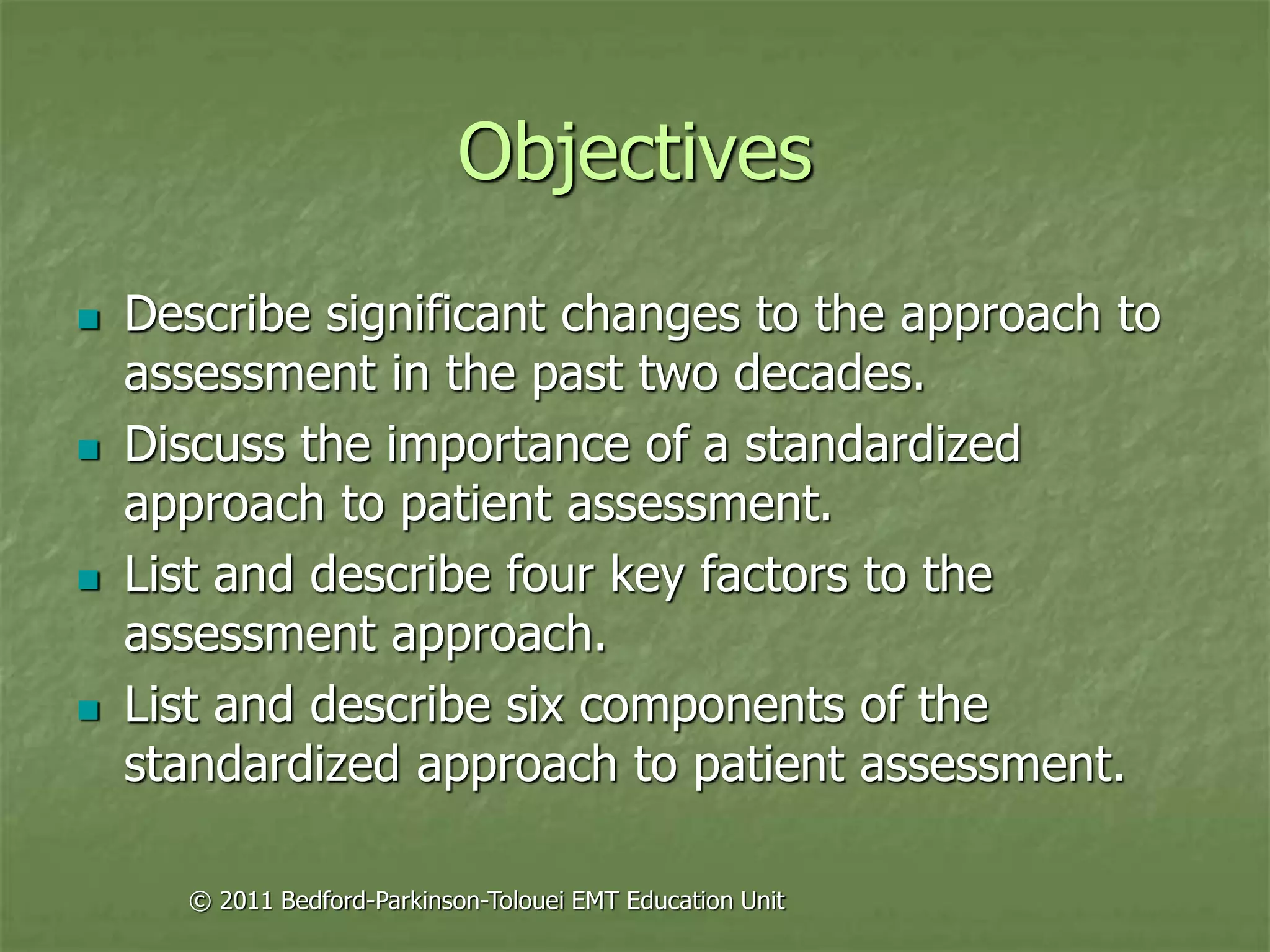 Objectives

- Describe significant changes to the approach to assessment in the past two decades.
- Discuss the importance of a standardized approach to patient assessment.
- List and describe four key factors to the assessment approach.
- List and describe six components of the standardized approach to patient assessment.

© 2011 Bedford-Parkinson-Tolouei EMT Education Unit